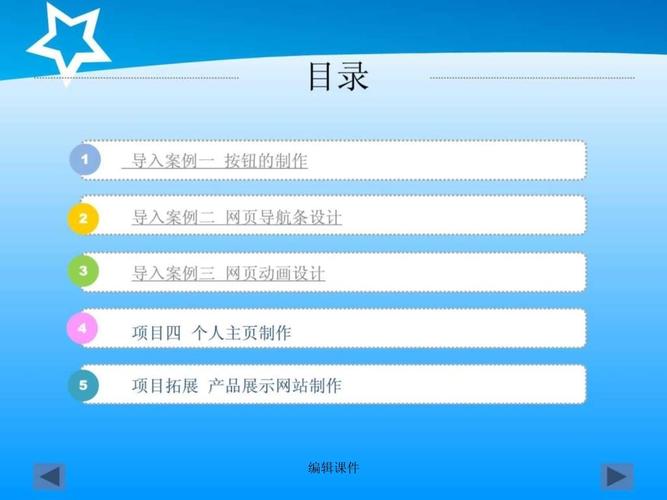 目录

1 导入案例一 按钮的制作

2 导入案例二 网页导航条设计

3 导入案例三 网页动画设计

4 项目四 个人主页制作

5 项目拓展 产品展示网站制作

编辑课件